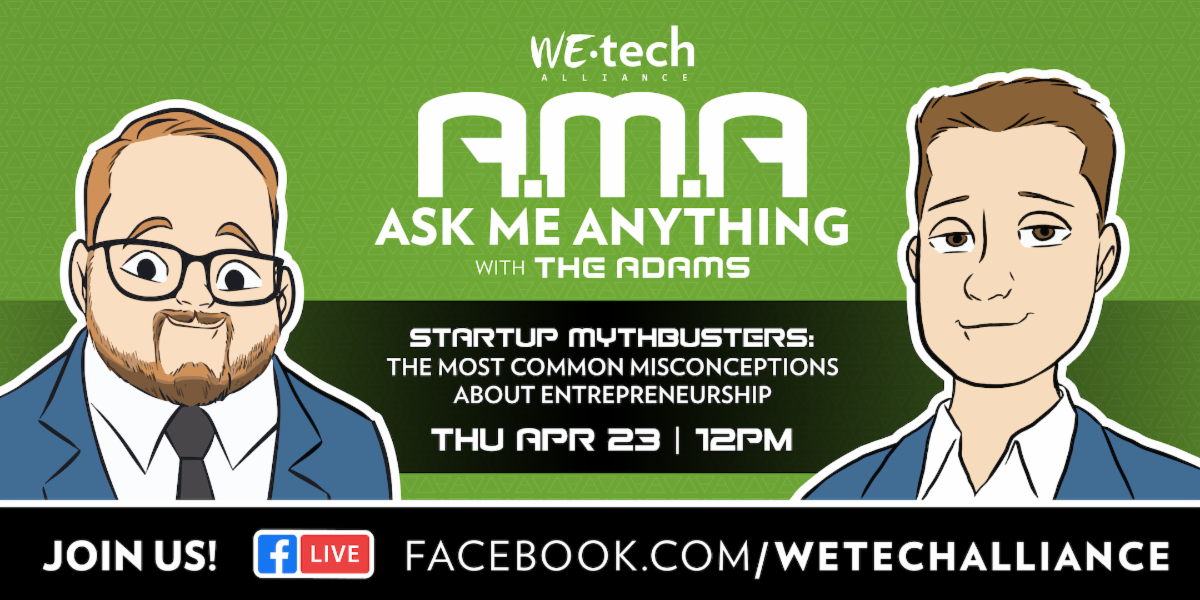 WE·tech
ALLIANCE

A.M.A
ASK ME ANYTHING
WITH THE ADAMS

STARTUP MYTHBUSTERS:
THE MOST COMMON MISCONCEPTIONS ABOUT ENTREPRENEURSHIP

THU APR 23 | 12PM

JOIN US! f LIVE FACEBOOK.COM/WETECHALLIANCE